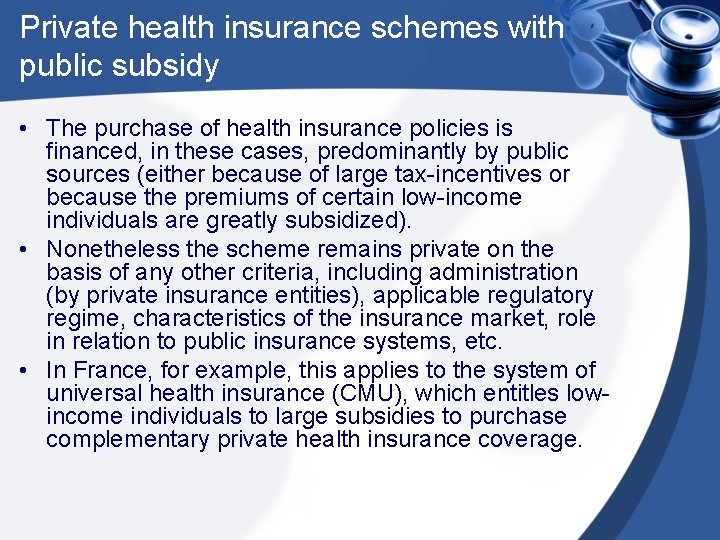 Private health insurance schemes with public subsidy

• The purchase of health insurance policies is financed, in these cases, predominantly by public sources (either because of large tax-incentives or because the premiums of certain low-income individuals are greatly subsidized).
• Nonetheless the scheme remains private on the basis of any other criteria, including administration (by private insurance entities), applicable regulatory regime, characteristics of the insurance market, role in relation to public insurance systems, etc.
• In France, for example, this applies to the system of universal health insurance (CMU), which entitles low-income individuals to large subsidies to purchase complementary private health insurance coverage.